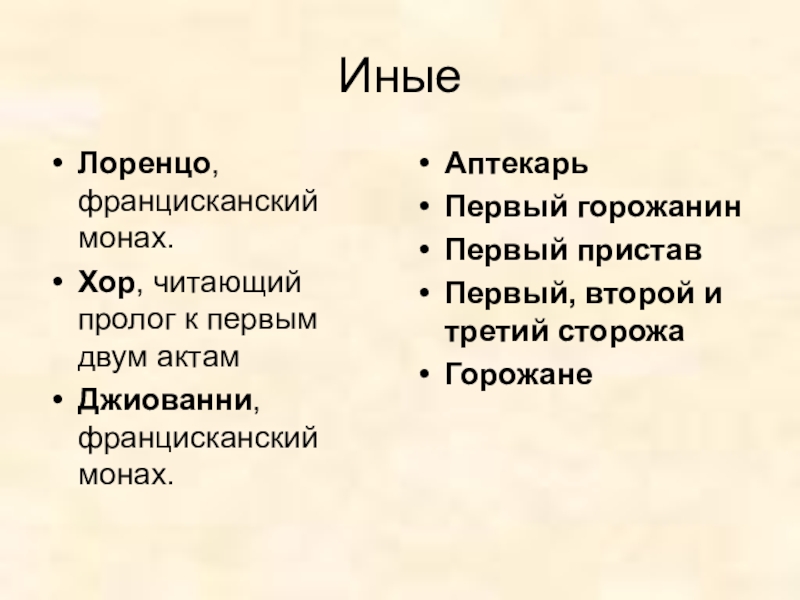 Иные

• Лоренцо, францисканский монах.
• Хор, читающий пролог к первым двум актам
• Джиованни, францисканский монах.

• Аптекарь
• Первый горожанин
• Первый пристав
• Первый, второй и третий сторожа
• Горожане